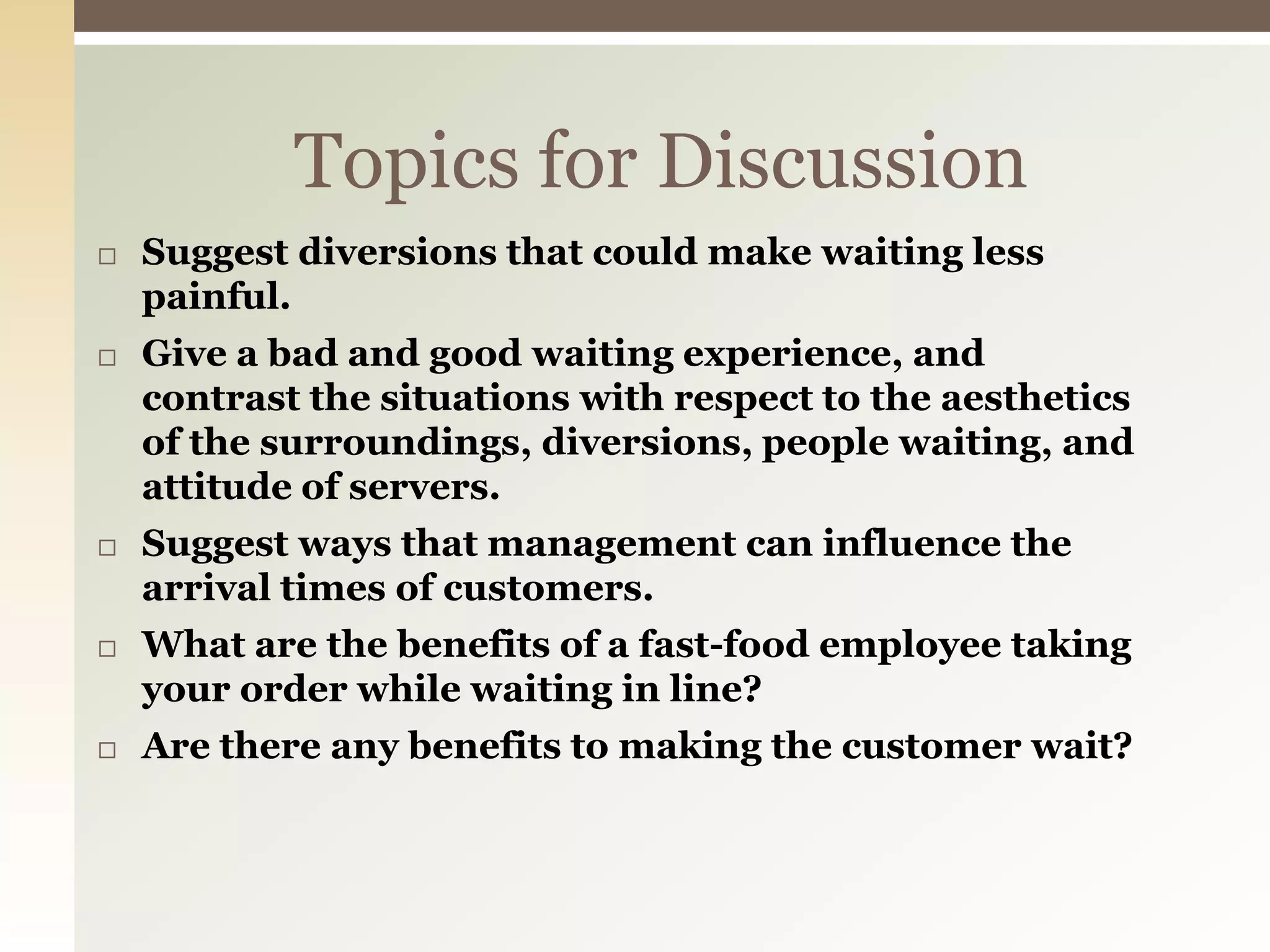 Topics for Discussion

□ Suggest diversions that could make waiting less painful.

□ Give a bad and good waiting experience, and contrast the situations with respect to the aesthetics of the surroundings, diversions, people waiting, and attitude of servers.

□ Suggest ways that management can influence the arrival times of customers.

□ What are the benefits of a fast-food employee taking your order while waiting in line?

□ Are there any benefits to making the customer wait?